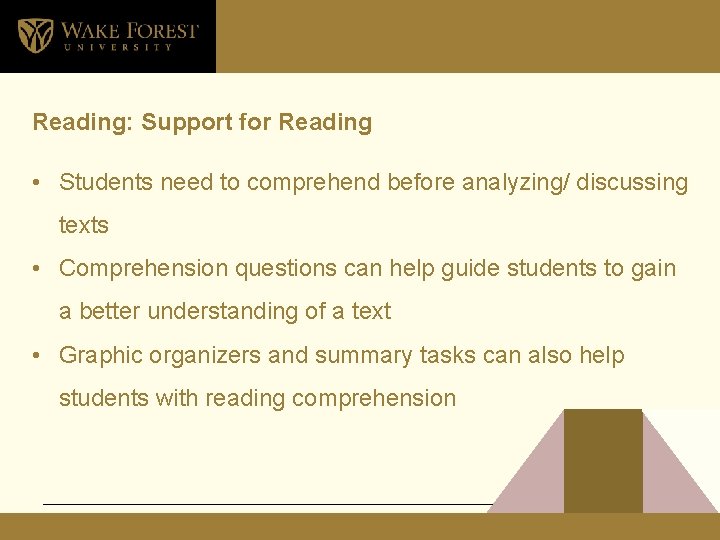 WAKE FOREST
UNIVERSITY

Reading: Support for Reading

• Students need to comprehend before analyzing/ discussing texts
• Comprehension questions can help guide students to gain a better understanding of a text
• Graphic organizers and summary tasks can also help students with reading comprehension